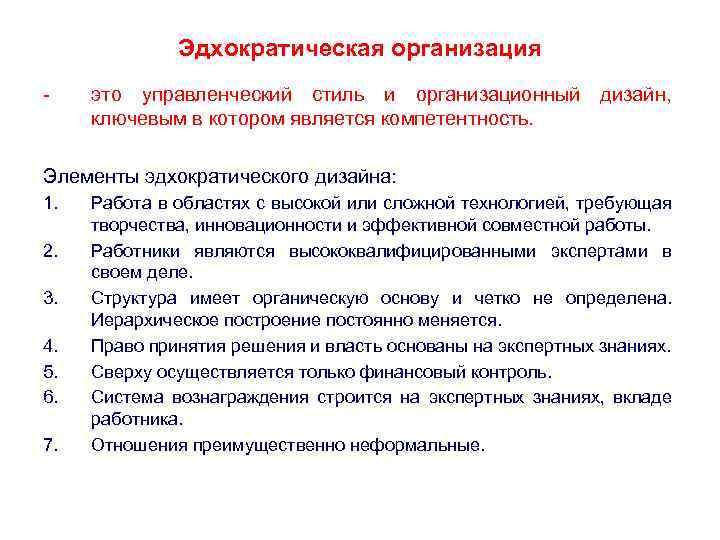 Эдхократическая организация

- это управленческий стиль и организационный дизайн, ключевым в котором является компетентность.

Элементы эдхократического дизайна:

1. Работа в областях с высокой или сложной технологией, требующая творчества, инновационности и эффективной совместной работы.
2. Работники являются высококвалифицированными экспертами в своем деле.
3. Структура имеет органическую основу и четко не определена. Иерархическое построение постоянно меняется.
4. Право принятия решения и власть основаны на экспертных знаниях.
5. Сверху осуществляется только финансовый контроль.
6. Система вознаграждения строится на экспертных знаниях, вкладе работника.
7. Отношения преимущественно неформальные.